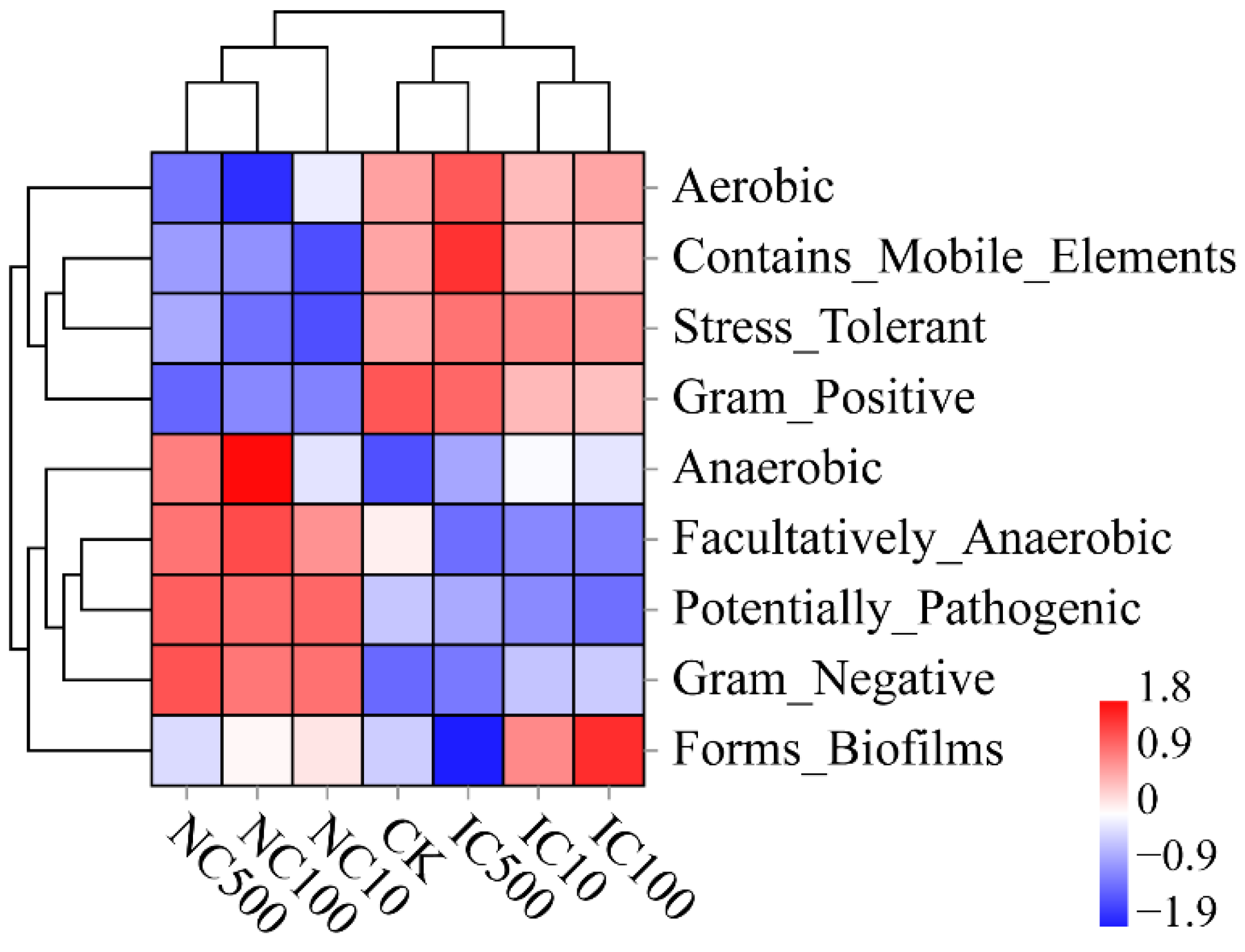 Aerobic
Contains_Mobile_Elements
Stress_Tolerant
Gram_Positive
Anaerobic
Facultatively_Anaerobic
Potentially_Pathogenic
Gram_Negative
Forms_Biofilms

NC500
NC100
NC10
CK
IC500
IC10
IC100

1.8
0.9
0
−0.9
−1.9